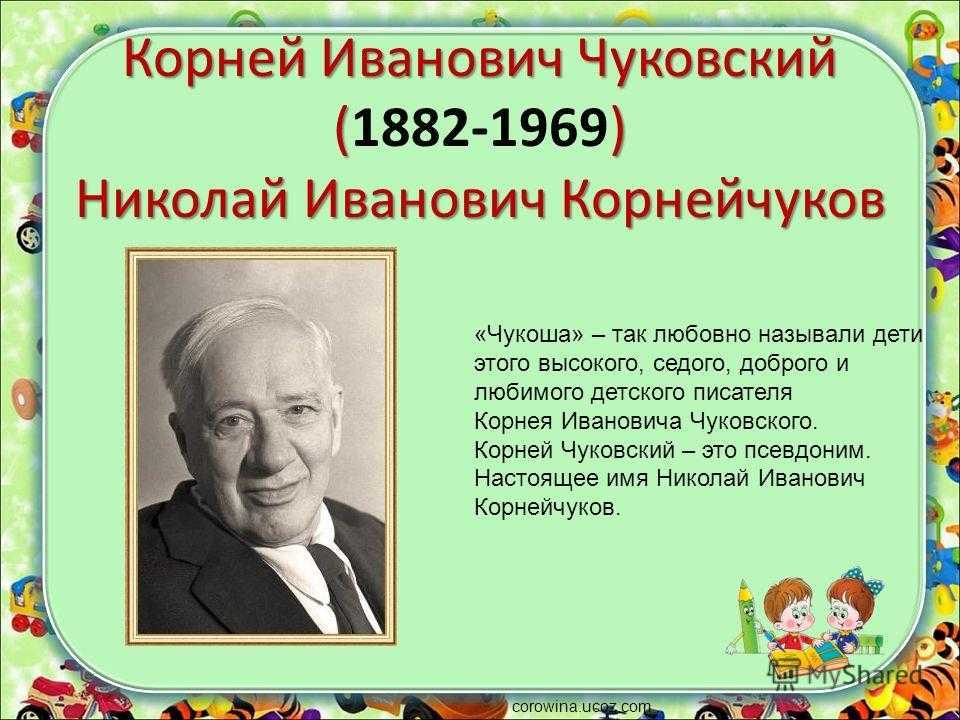 Корней Иванович Чуковский
(1882-1969)
Николай Иванович Корнейчуков

«Чукоша» – так любовно называли дети этого высокого, седого, доброго и любимого детского писателя Корнея Ивановича Чуковского.
Корней Чуковский – это псевдоним. Настоящее имя Николай Иванович Корнейчуков.

MyShared

corowina.ucoz.com